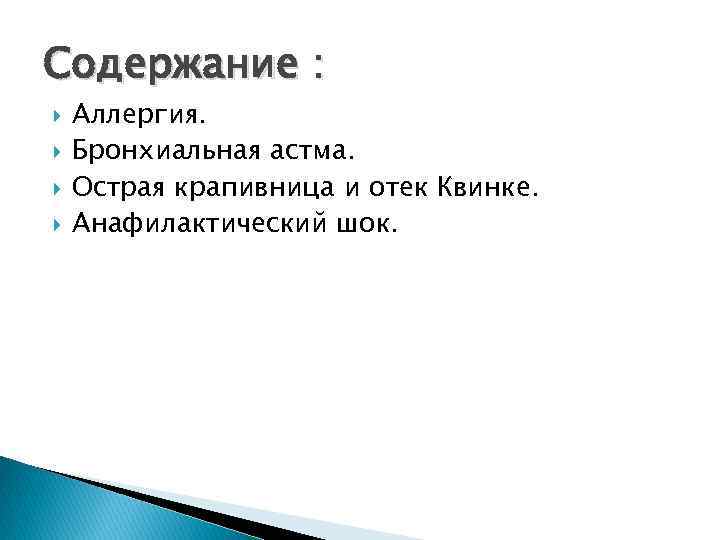 Содержание :

Аллергия.
Бронхиальная астма.
Острая крапивница и отек Квинке.
Анафилактический шок.